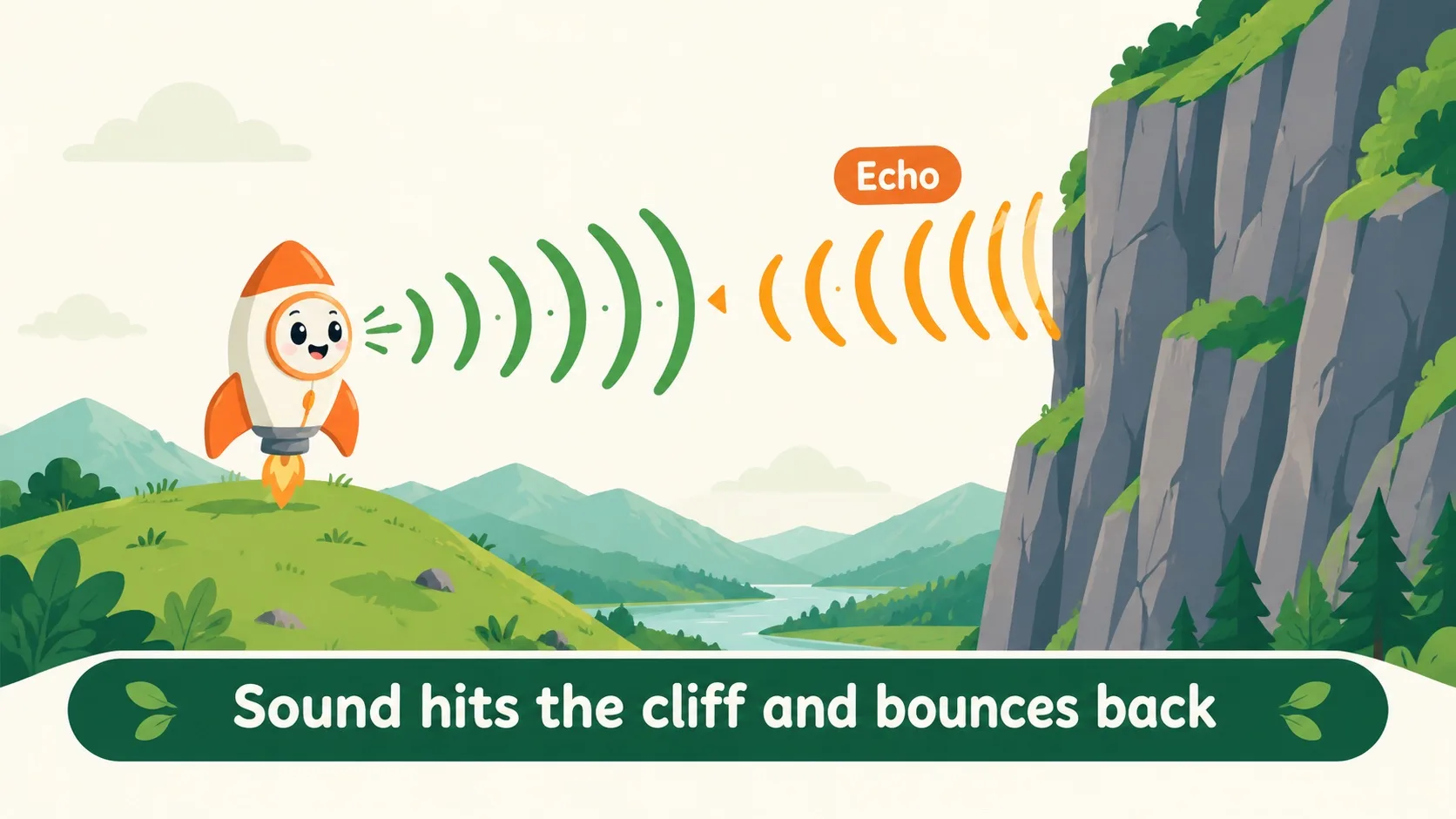 Echo

Sound hits the cliff and bounces back